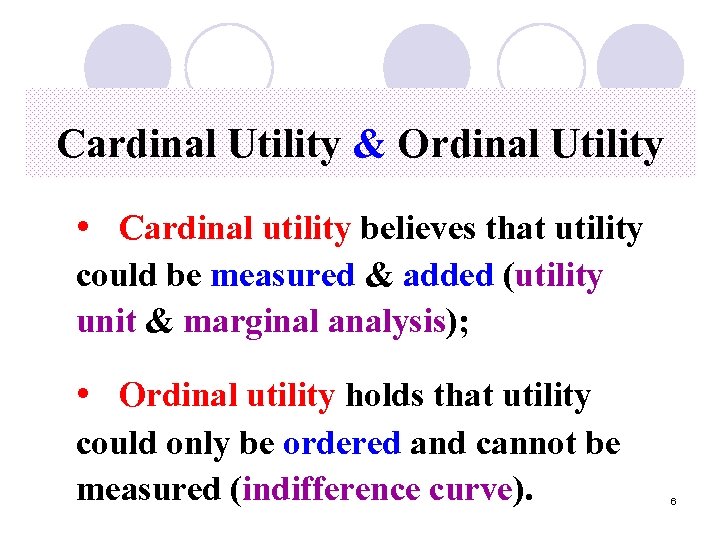 Cardinal Utility & Ordinal Utility

• Cardinal utility believes that utility could be measured & added (utility unit & marginal analysis);

• Ordinal utility holds that utility could only be ordered and cannot be measured (indifference curve).

6